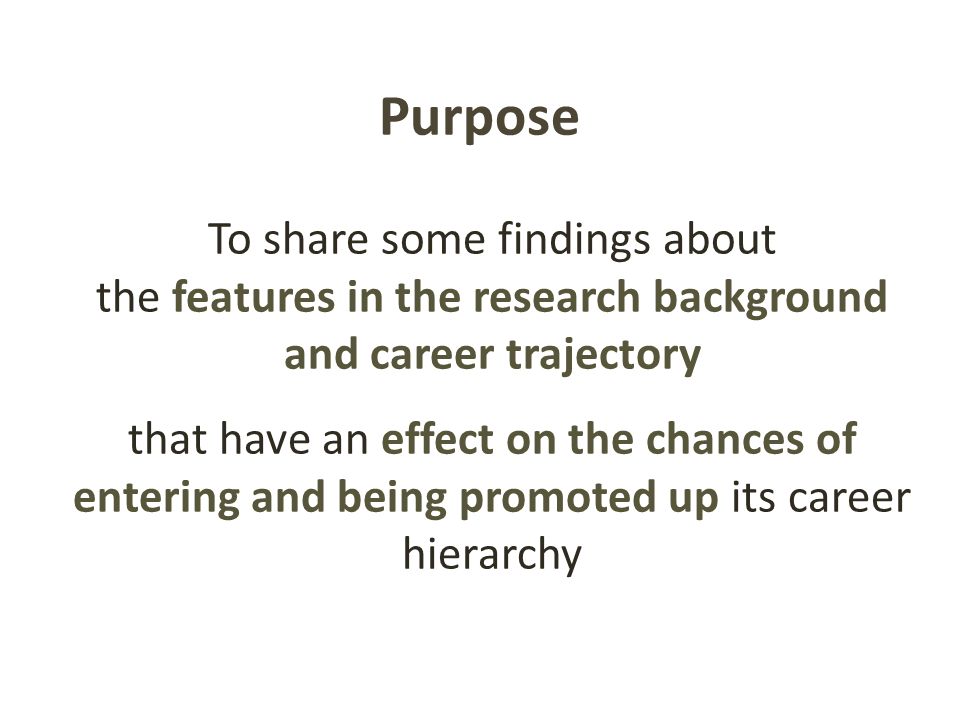 Purpose

To share some findings about the features in the research background and career trajectory

that have an effect on the chances of entering and being promoted up its career hierarchy